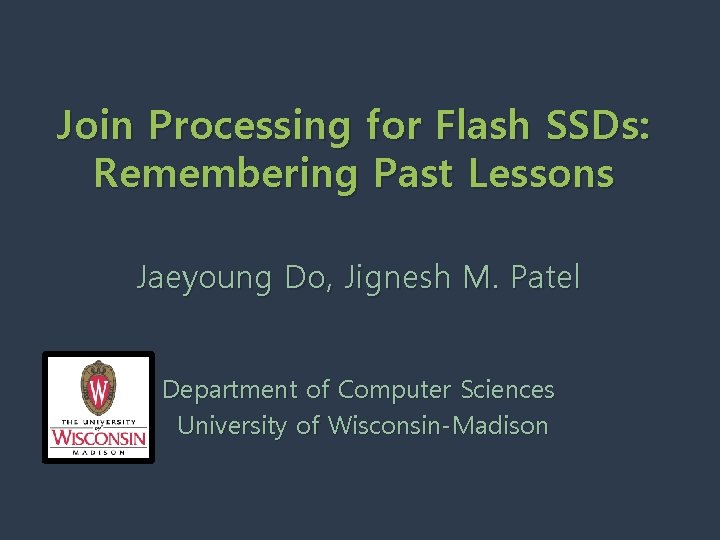 Join Processing for Flash SSDs: Remembering Past Lessons

Jaeyoung Do, Jignesh M. Patel

W
THE UNIVERSITY of WISCONSIN MADISON

Department of Computer Sciences
University of Wisconsin-Madison